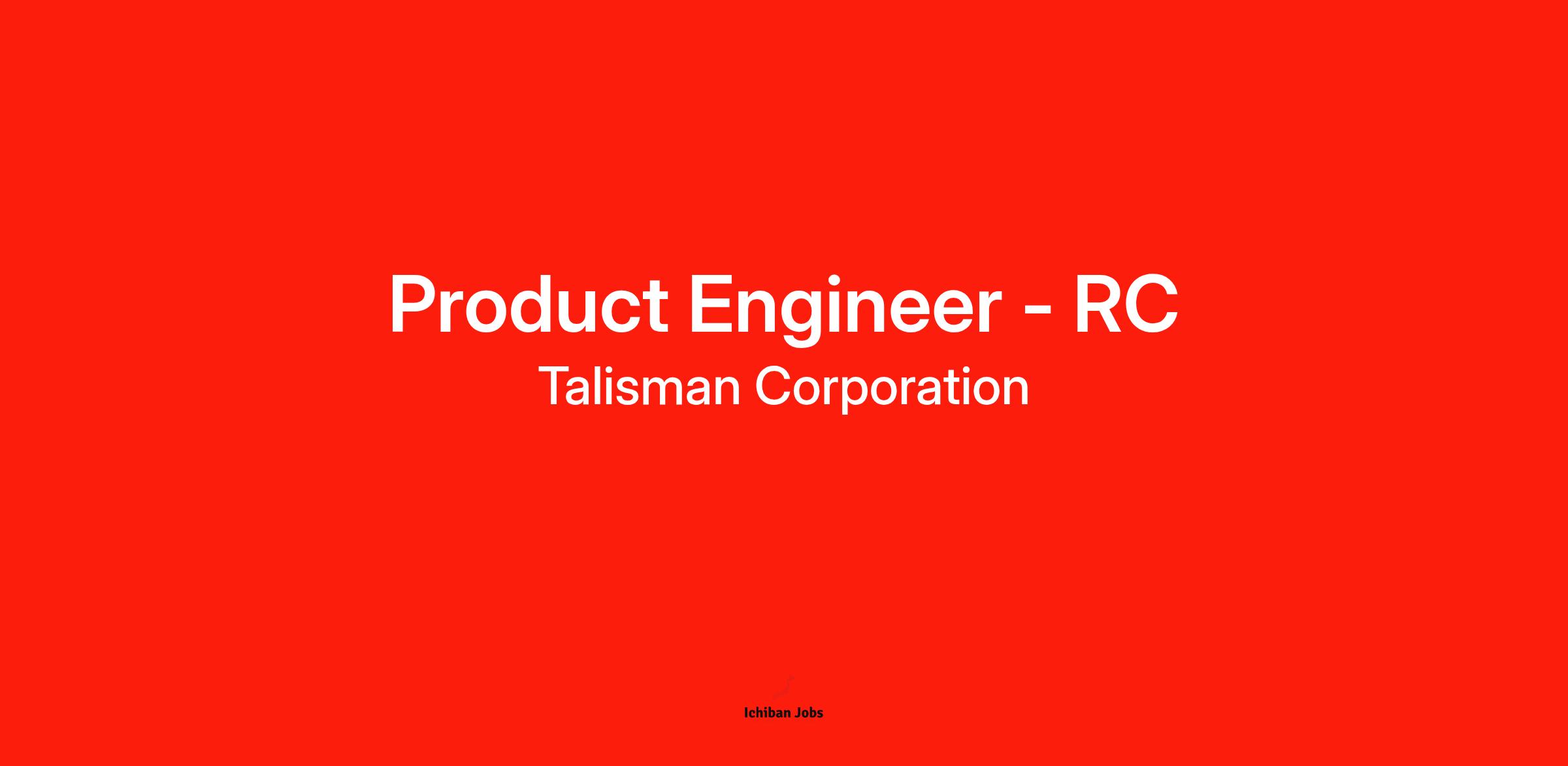 Product Engineer - RC
Talisman Corporation

Ichiban Jobs